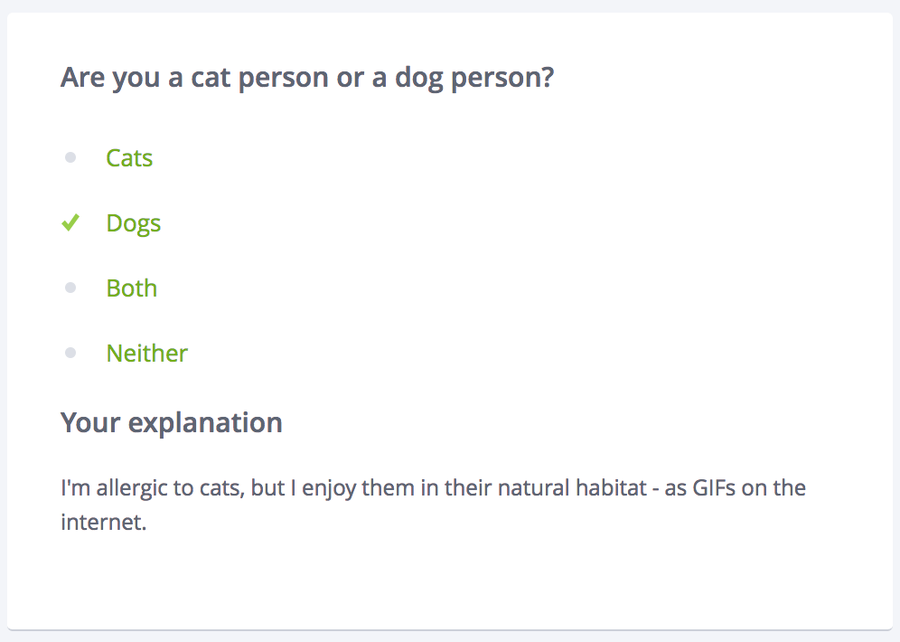 Are you a cat person or a dog person?

Cats

✓ Dogs

Both

Neither

Your explanation

I'm allergic to cats, but I enjoy them in their natural habitat - as GIFs on the internet.